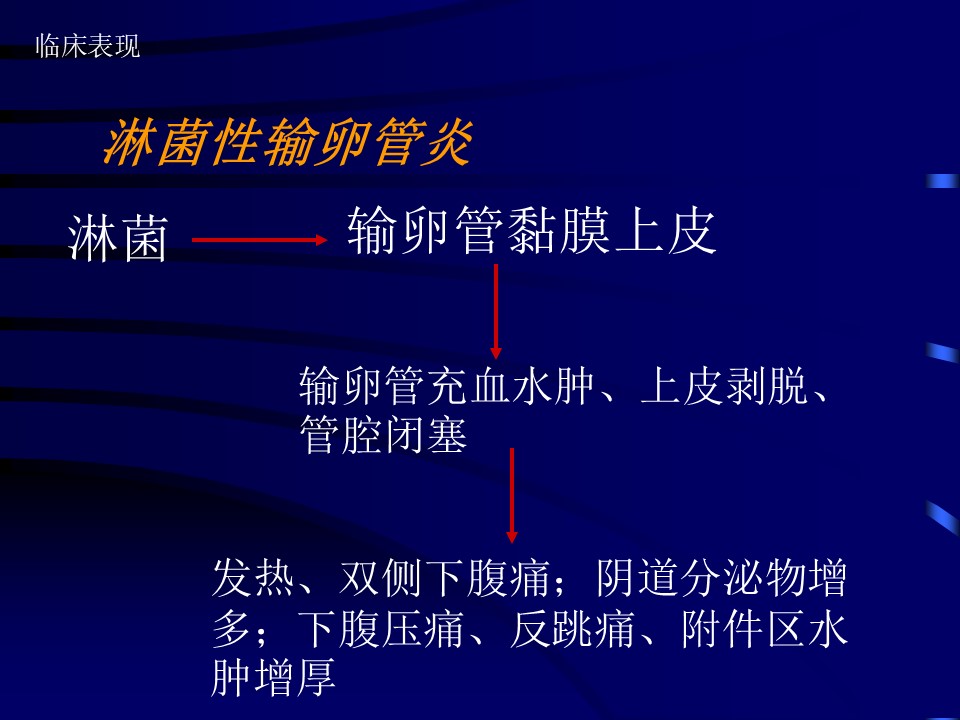 临床表现

淋菌性输卵管炎

淋菌 输卵管黏膜上皮

输卵管充血水肿、上皮剥脱、管腔闭塞

发热、双侧下腹痛；阴道分泌物增多；下腹压痛、反跳痛、附件区水肿增厚